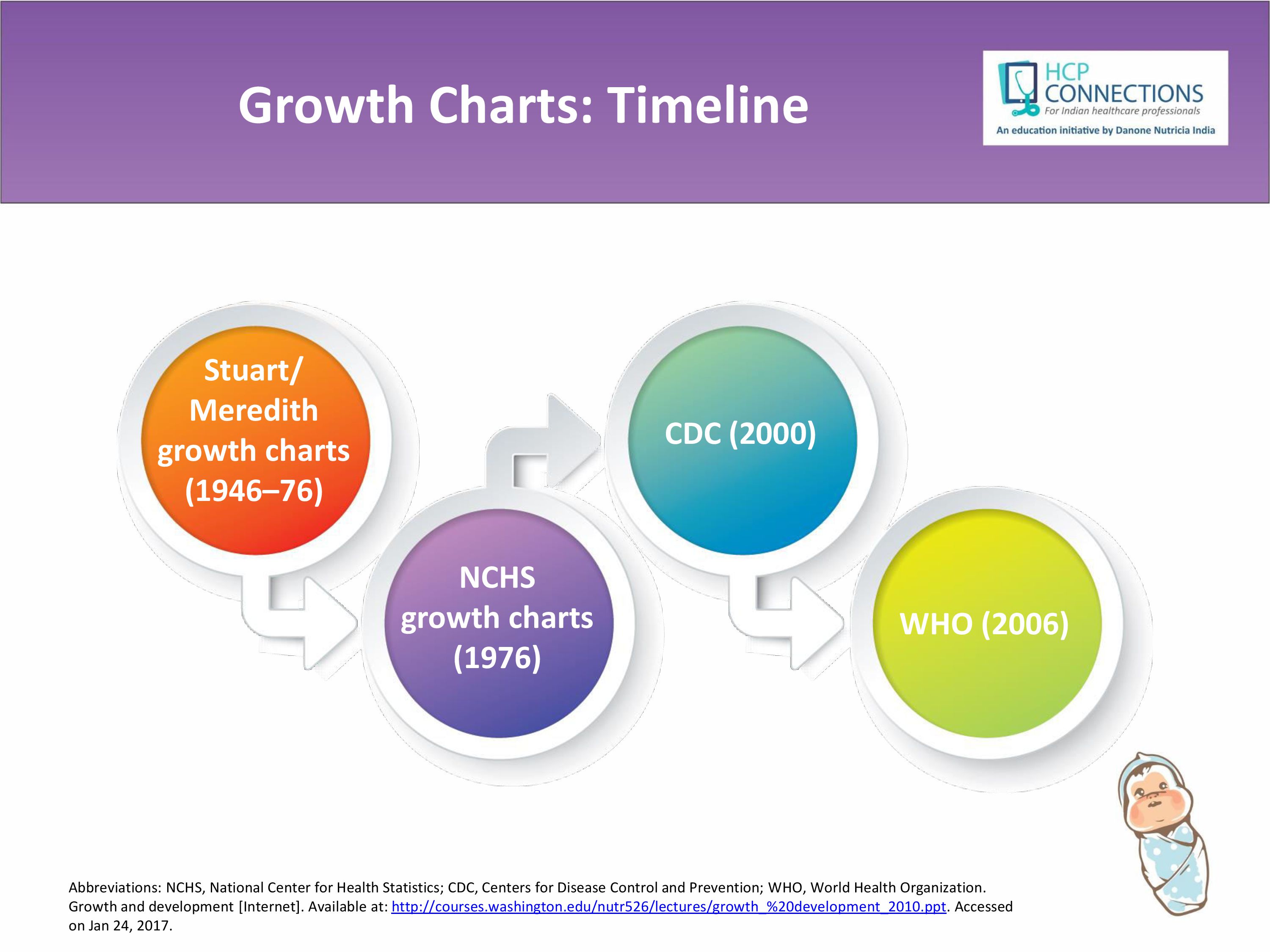 Growth Charts: Timeline

HCP CONNECTIONS
For Indian healthcare professionals
An education initiative by Danone Nutricia India

Stuart/ Meredith growth charts (1946–76)

NCHS growth charts (1976)

CDC (2000)

WHO (2006)

Abbreviations: NCHS, National Center for Health Statistics; CDC, Centers for Disease Control and Prevention; WHO, World Health Organization.
Growth and development [Internet]. Available at: http://courses.washington.edu/nutr526/lectures/growth_%20development_2010.ppt. Accessed on Jan 24, 2017.